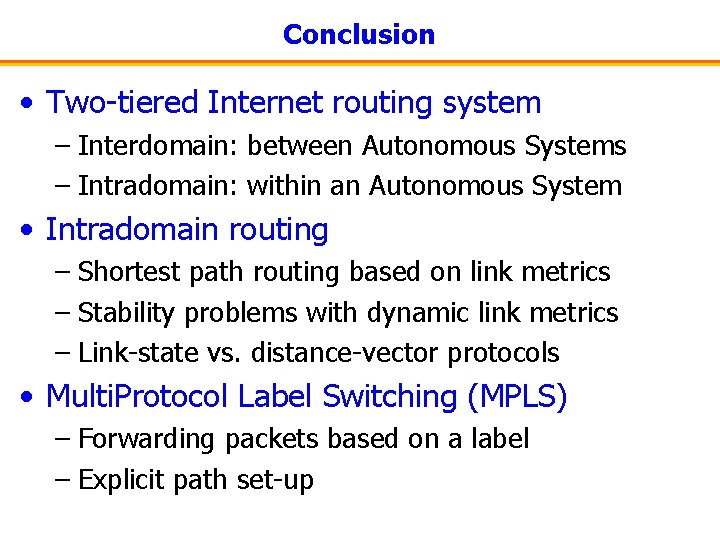 Conclusion

• Two-tiered Internet routing system
 – Interdomain: between Autonomous Systems
 – Intradomain: within an Autonomous System
• Intradomain routing
 – Shortest path routing based on link metrics
 – Stability problems with dynamic link metrics
 – Link-state vs. distance-vector protocols
• MultiProtocol Label Switching (MPLS)
 – Forwarding packets based on a label
 – Explicit path set-up